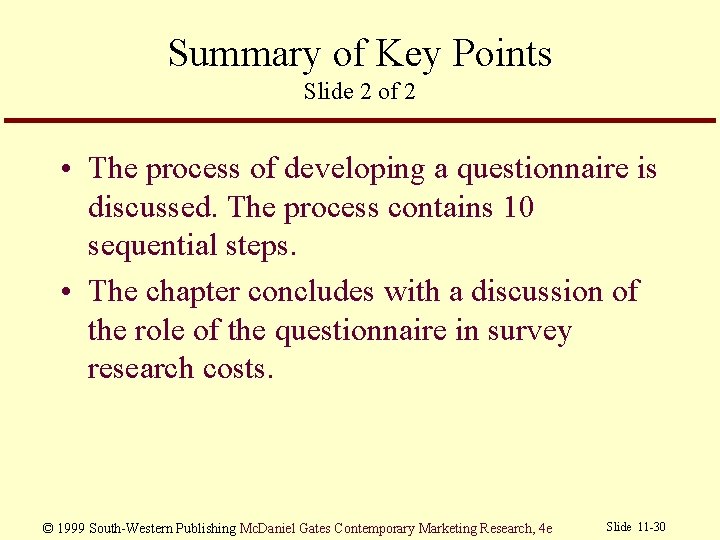 Summary of Key Points
Slide 2 of 2

• The process of developing a questionnaire is discussed. The process contains 10 sequential steps.
• The chapter concludes with a discussion of the role of the questionnaire in survey research costs.

© 1999 South-Western Publishing McDaniel Gates Contemporary Marketing Research, 4e

Slide 11-30